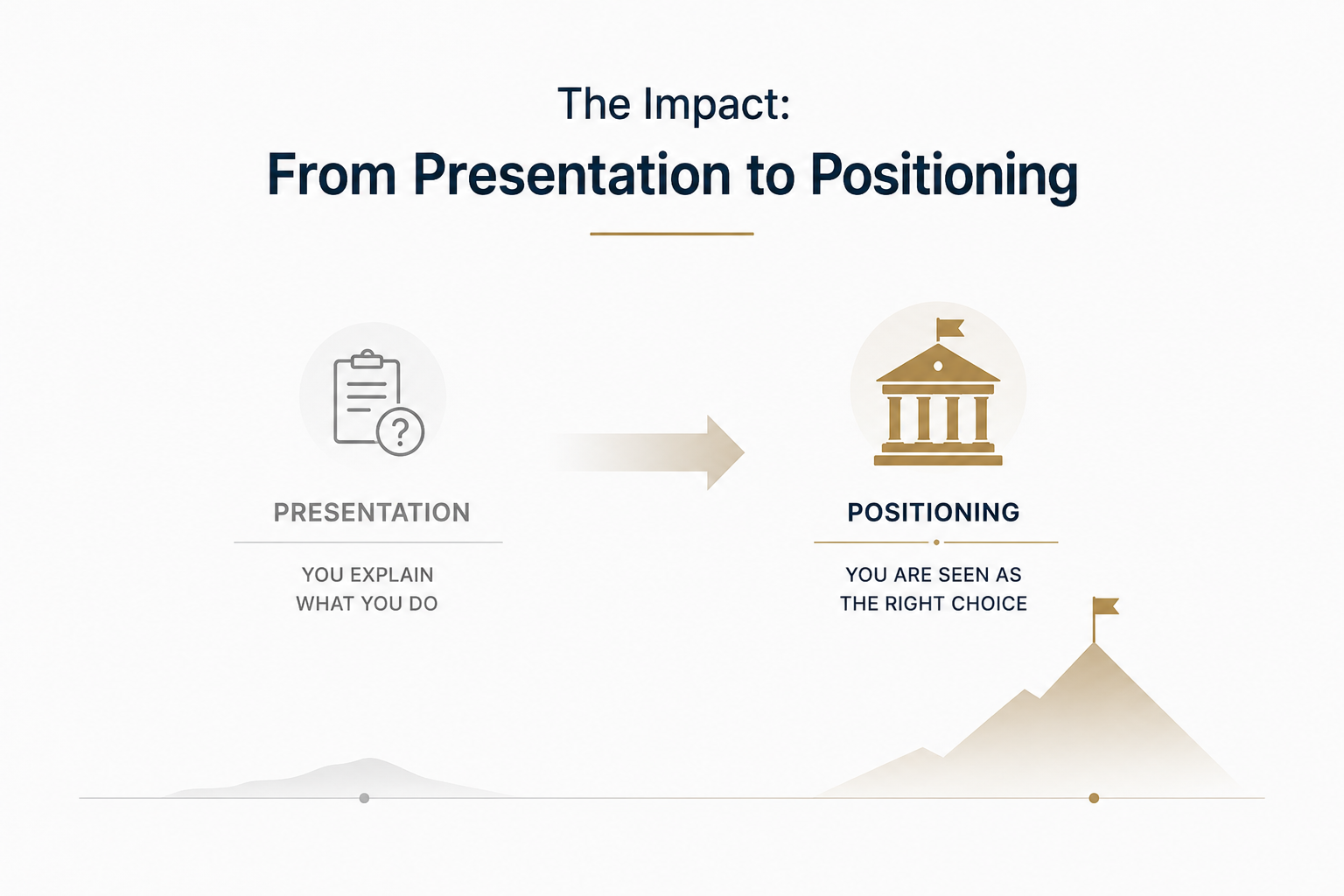 The Impact:

From Presentation to Positioning

PRESENTATION

YOU EXPLAIN
WHAT YOU DO

POSITIONING

YOU ARE SEEN AS
THE RIGHT CHOICE